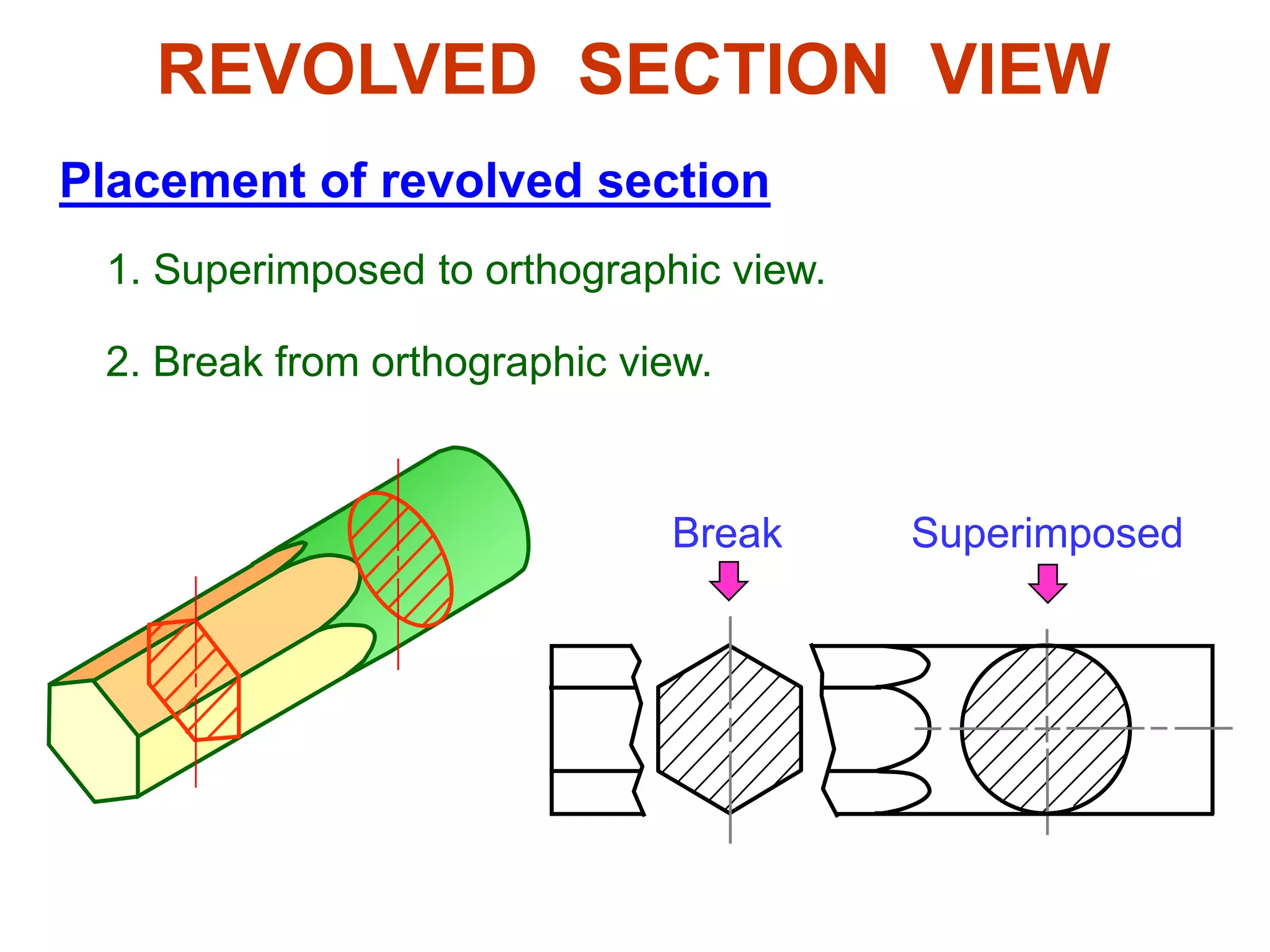 REVOLVED SECTION VIEW

Placement of revolved section

1. Superimposed to orthographic view.

2. Break from orthographic view.

Break

Superimposed